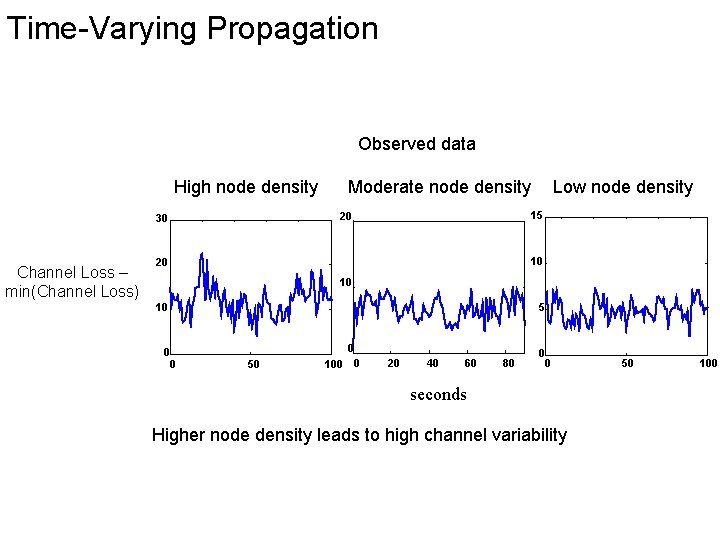 Time-Varying Propagation

Observed data

High node density

Moderate node density

Low node density

Channel Loss – min(Channel Loss)

30
20
10
0
0
50
100

20
10
0
0
20
40
60
80

15
10
5
0
0
50
100

seconds

Higher node density leads to high channel variability